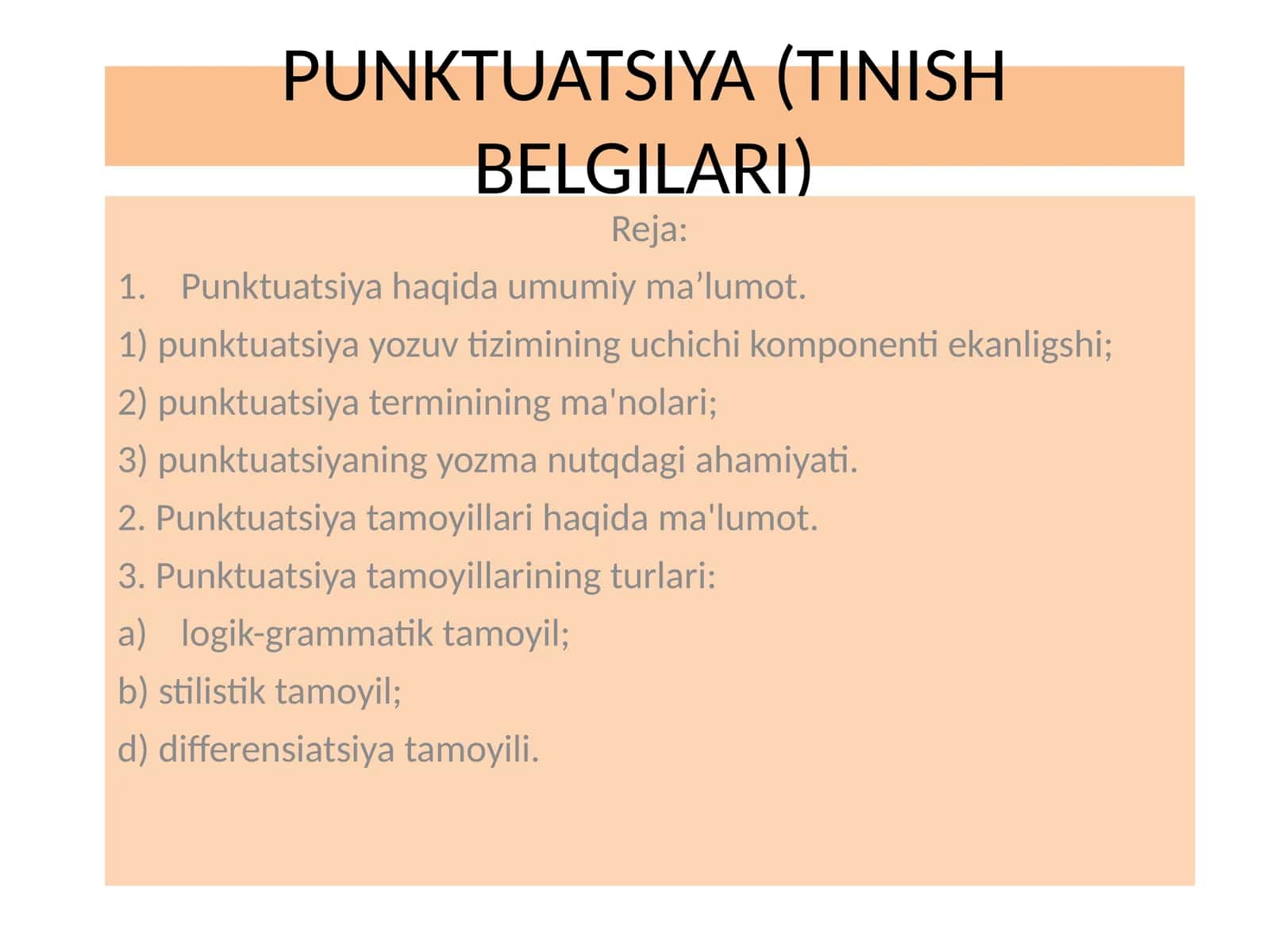 PUNKTUATSIYA (TINISH BELGILARI)

Reja:

1. Punktuatsiya haqida umumiy ma’lumot.

1) punktuatsiya yozuv tizimining uchichi komponenti ekanligshi;

2) punktuatsiya terminining ma'nolari;

3) punktuatsiyaning yozma nutqdagi ahamiyati.

2. Punktuatsiya tamoyillari haqida ma'lumot.

3. Punktuatsiya tamoyillarining turlari:

a) logik-grammatik tamoyil;

b) stilistik tamoyil;

d) differensiatsiya tamoyili.